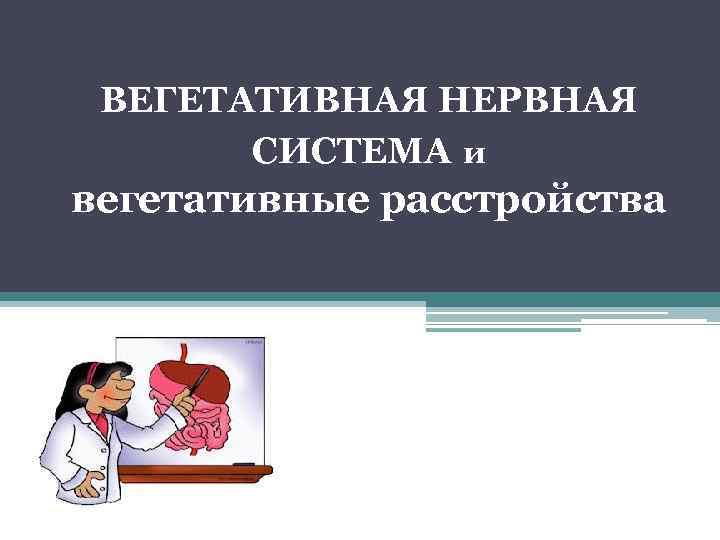 ВЕГЕТАТИВНАЯ НЕРВНАЯ СИСТЕМА и
вегетативные расстройства